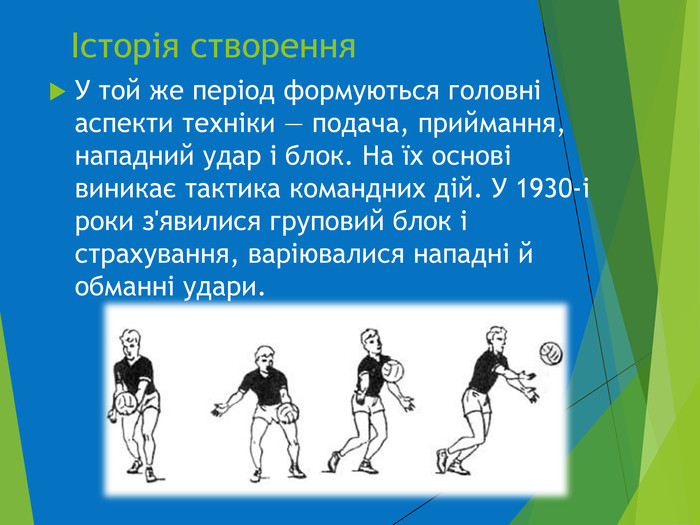 Історія створення

У той же період формуються головні аспекти техніки — подача, приймання, нападний удар і блок. На їх основі виникає тактика командних дій. У 1930-і роки з'явилися груповий блок і страхування, варіювалися нападні й обманні удари.